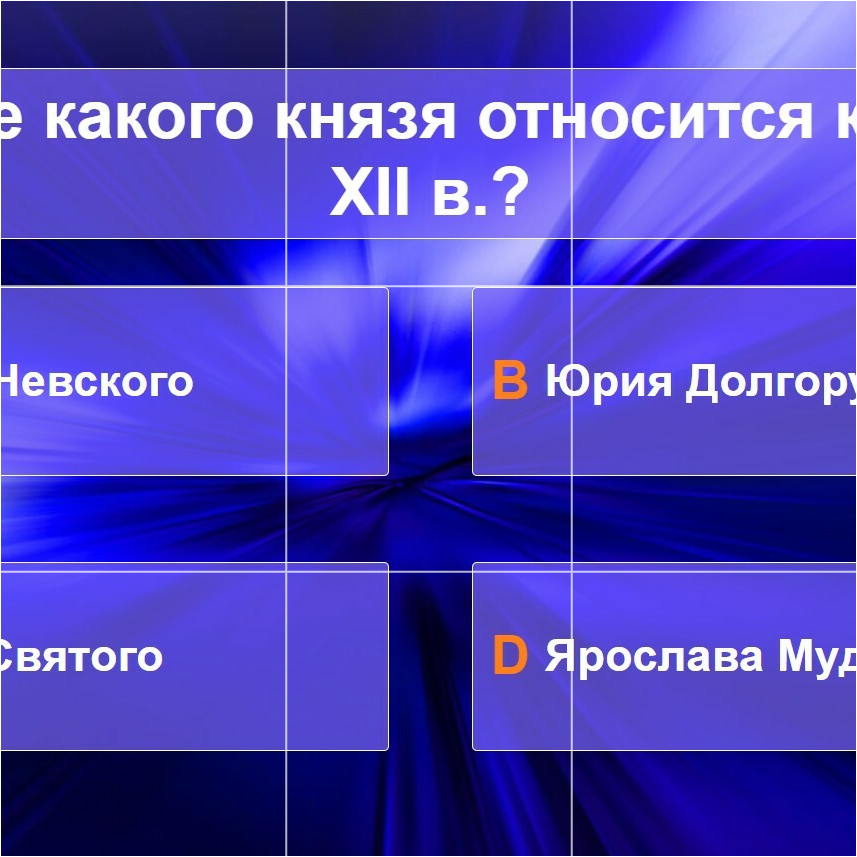 е какого князя относится к
XII в.?

Невского

B Юрия Долгору

Святого

D Ярослава Муд